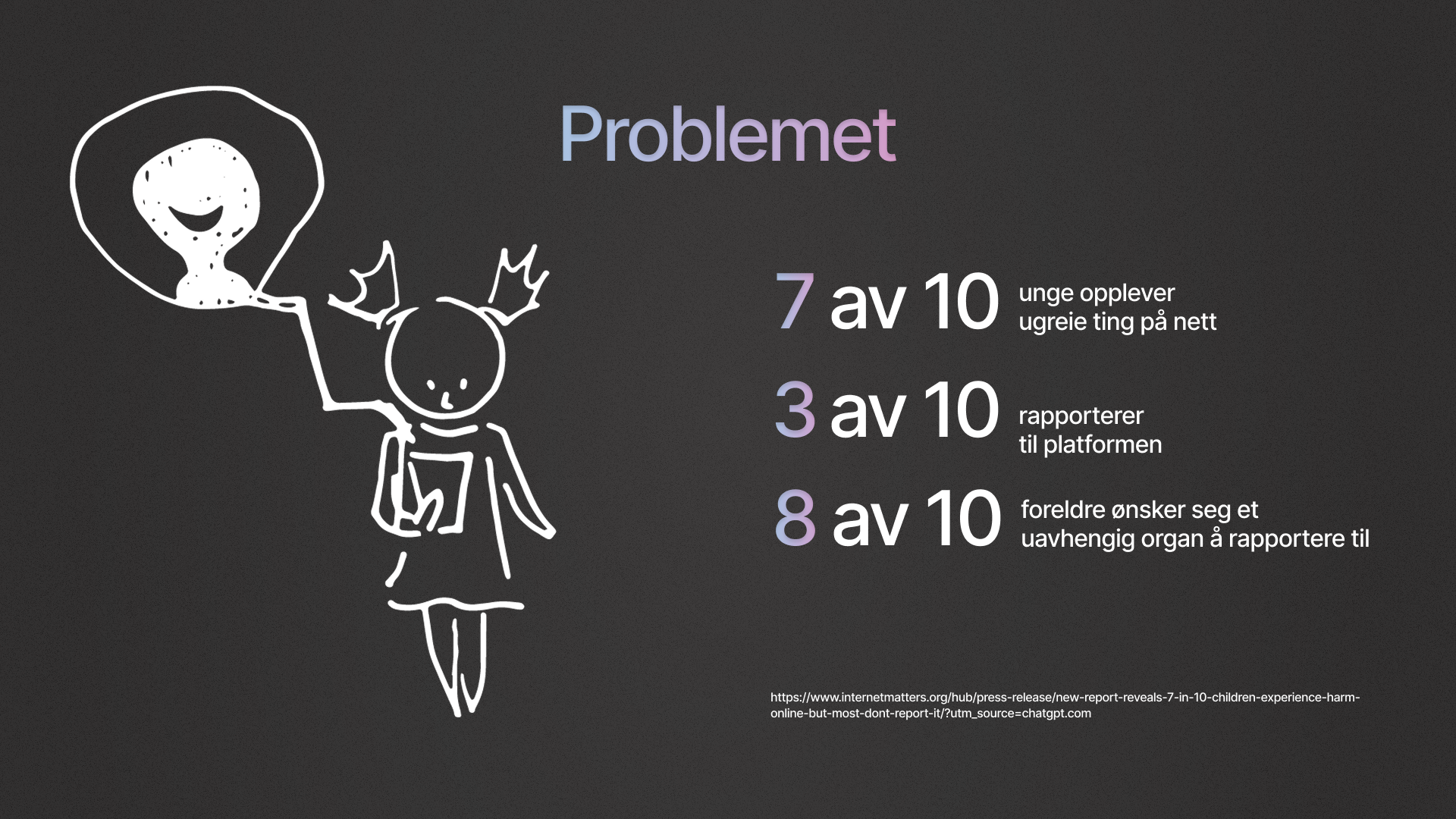 Problemet

7 av 10 unge opplever ugreie ting på nett

3 av 10 rapporterer til platformen

8 av 10 foreldre ønsker seg et uavhengig organ å rapportere til

https://www.internetmatters.org/hub/press-release/new-report-reveals-7-in-10-children-experience-harm-online-but-most-dont-report-it/?utm_source=chatgpt.com